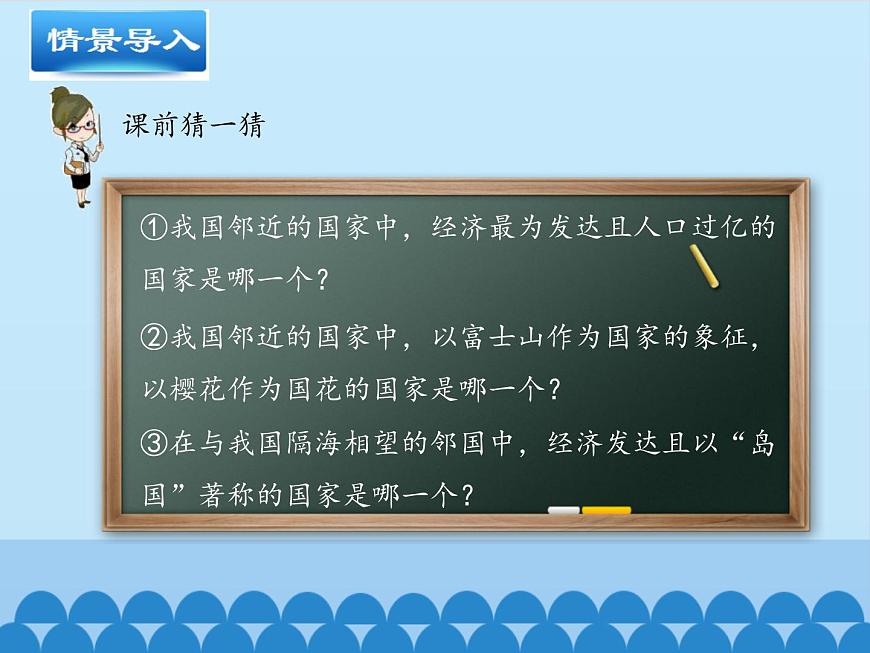 情景导入

课前猜一猜

①我国邻近的国家中，经济最为发达且人口过亿的国家是哪一个？

②我国邻近的国家中，以富士山作为国家的象征，以樱花作为国花的国家是哪一个？

③在与我国隔海相望的邻国中，经济发达且以“岛国”著称的国家是哪一个？